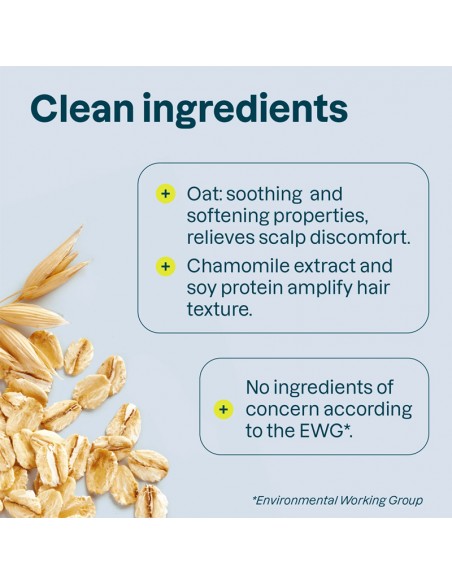 Clean ingredients

+ Oat: soothing and softening properties, relieves scalp discomfort.

+ Chamomile extract and soy protein amplify hair texture.

+ No ingredients of concern according to the EWG*.

*Environmental Working Group